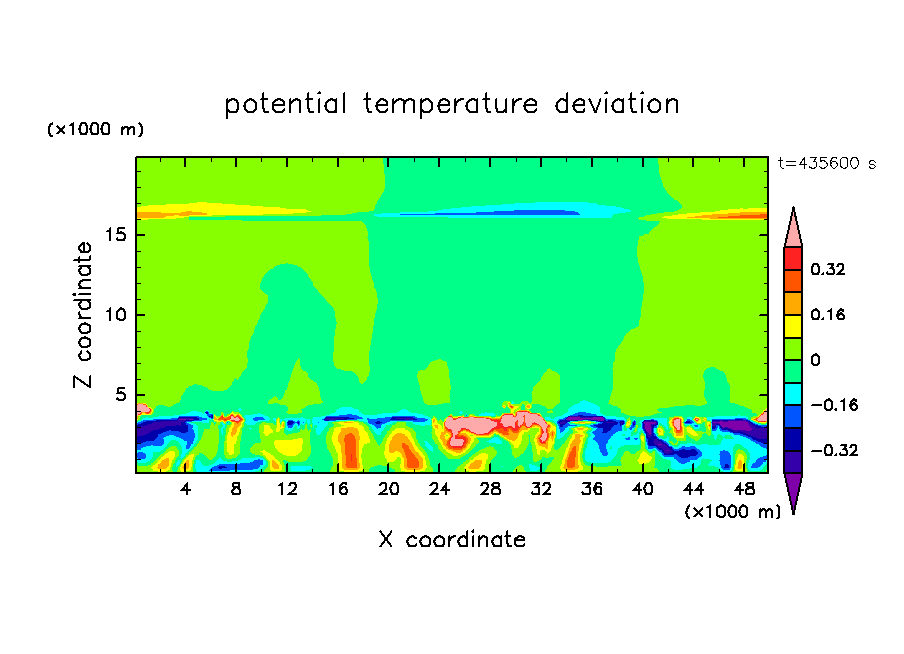 potential temperature deviation

(×1000 m)

t=435600 s

Z coordinate

15
10
5

4 8 12 16 20 24 28 32 36 40 44 48

(×1000 m)

X coordinate

0.32
0.16
0
−0.16
−0.32